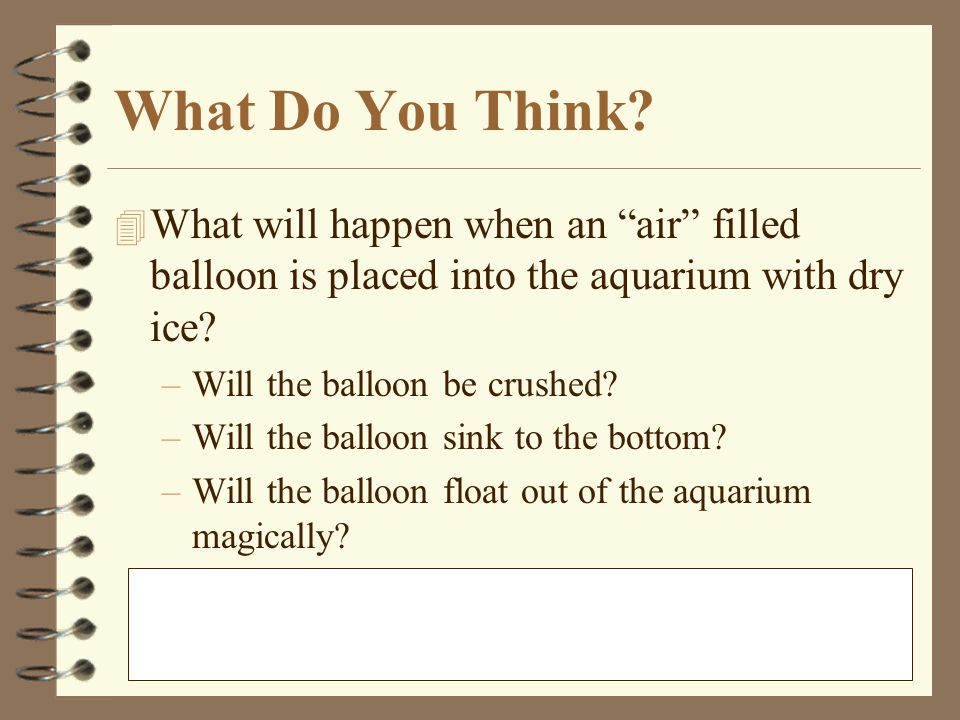 What Do You Think?

What will happen when an “air” filled balloon is placed into the aquarium with dry ice?

– Will the balloon be crushed?
– Will the balloon sink to the bottom?
– Will the balloon float out of the aquarium magically?